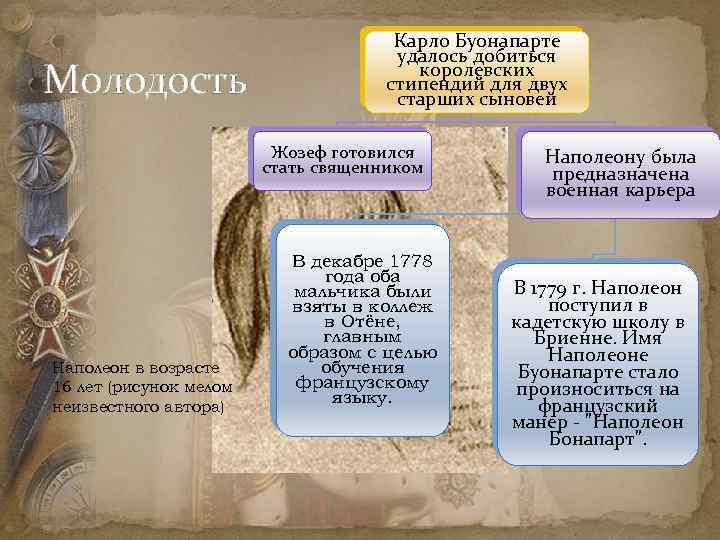 Молодость

Карло Буонапарте удалось добиться королевских стипендий для двух старших сыновей

Жозеф готовился стать священником

Наполеону была предназначена военная карьера

В декабре 1778 года оба мальчика были взяты в коллеж в Отёне, главным образом с целью обучения французскому языку.

В 1779 г. Наполеон поступил в кадетскую школу в Бриенне. Имя Наполеоне Буонапарте стало произноситься на французский манер - "Наполеон Бонапарт".

Наполеон в возрасте 16 лет (рисунок мелом неизвестного автора)